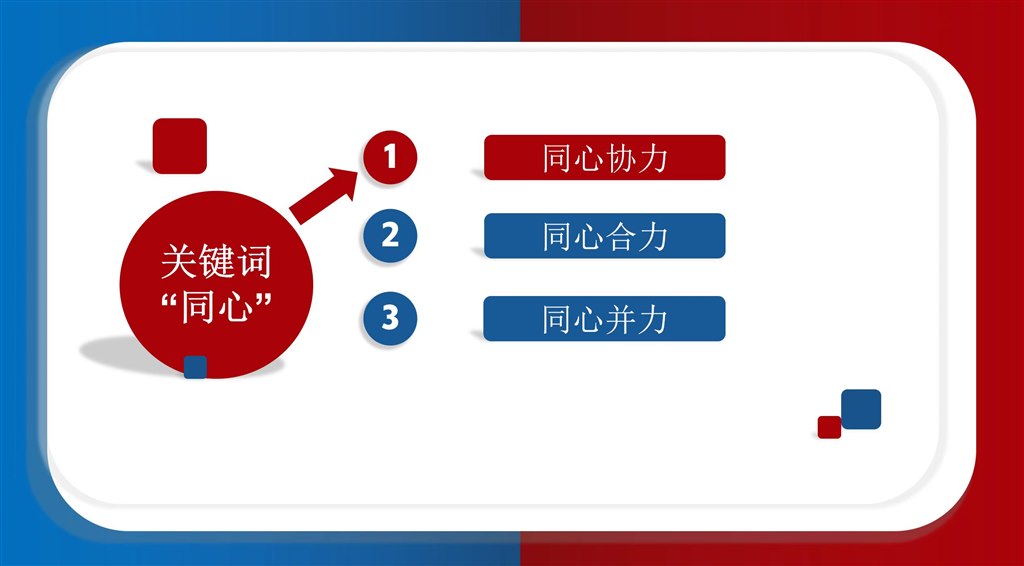 关键词
“同心”

1
同心协力

2
同心合力

3
同心并力